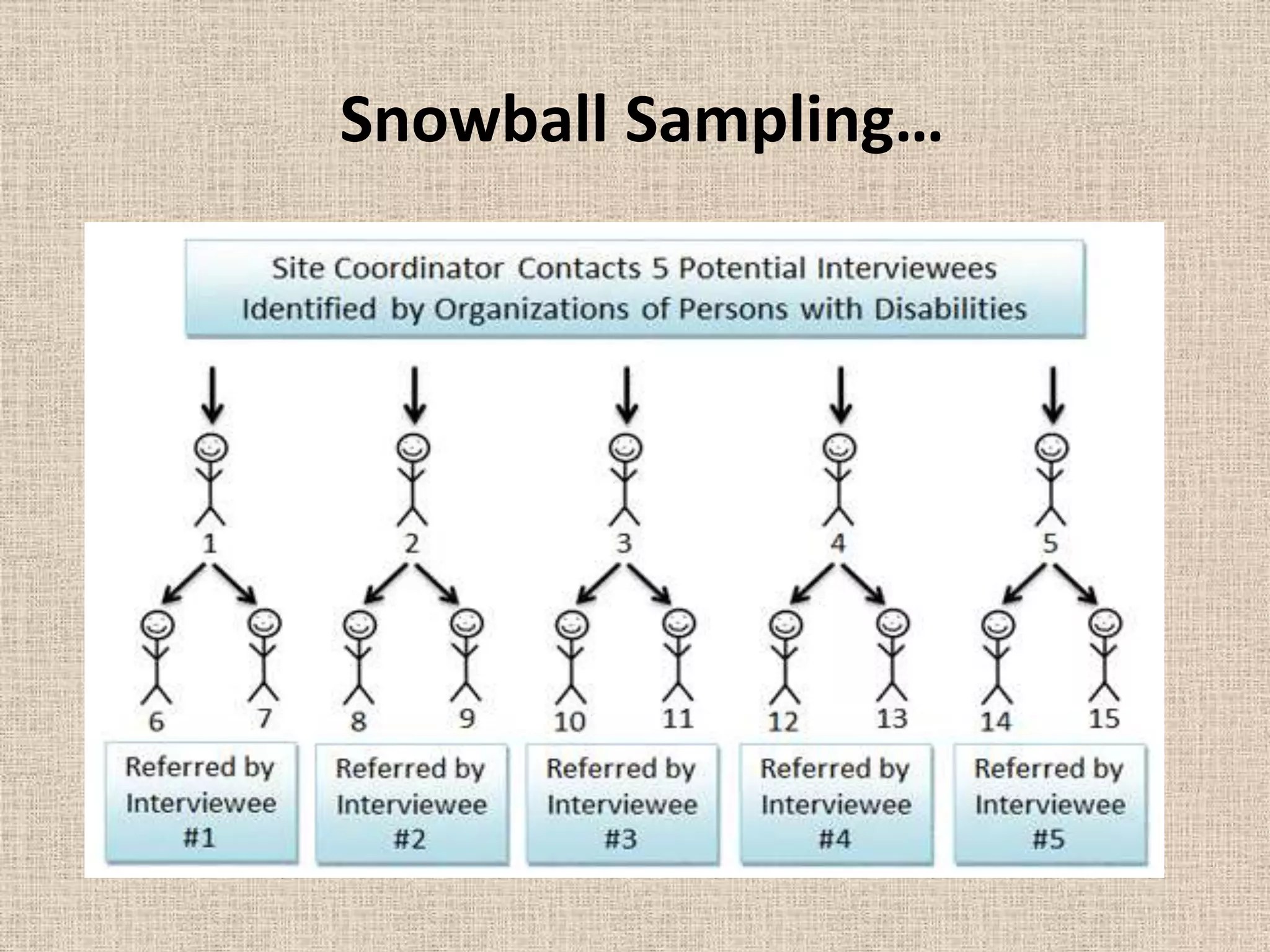 Snowball Sampling…

Site Coordinator Contacts 5 Potential Interviewees Identified by Organizations of Persons with Disabilities

1
2
3
4
5

6
7
8
9
10
11
12
13
14
15

Referred by Interviewee #1

Referred by Interviewee #2

Referred by Interviewee #3

Referred by Interviewee #4

Referred by Interviewee #5